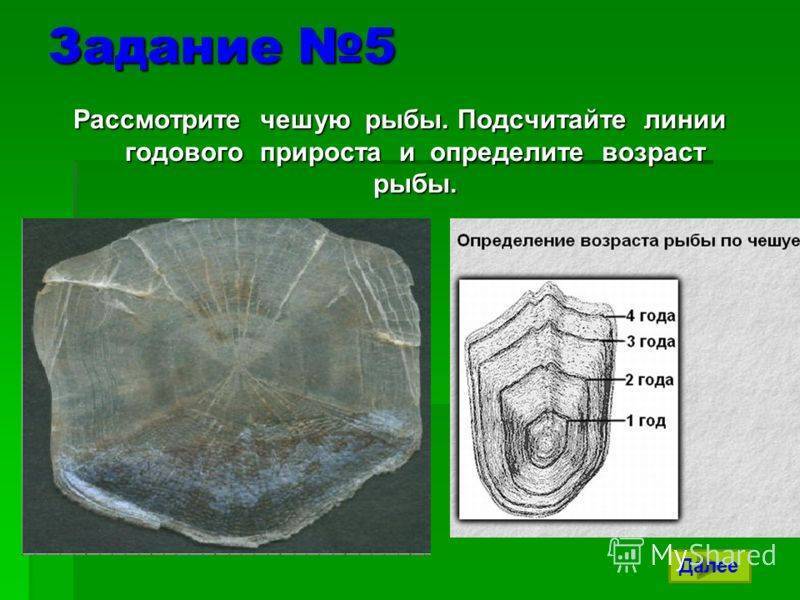 Задание №5

Рассмотрите чешую рыбы. Подсчитайте линии годового прироста и определите возраст рыбы.

Определение возраста рыбы по чешуе

4 года
3 года
2 года
1 год

MyShared

Далее